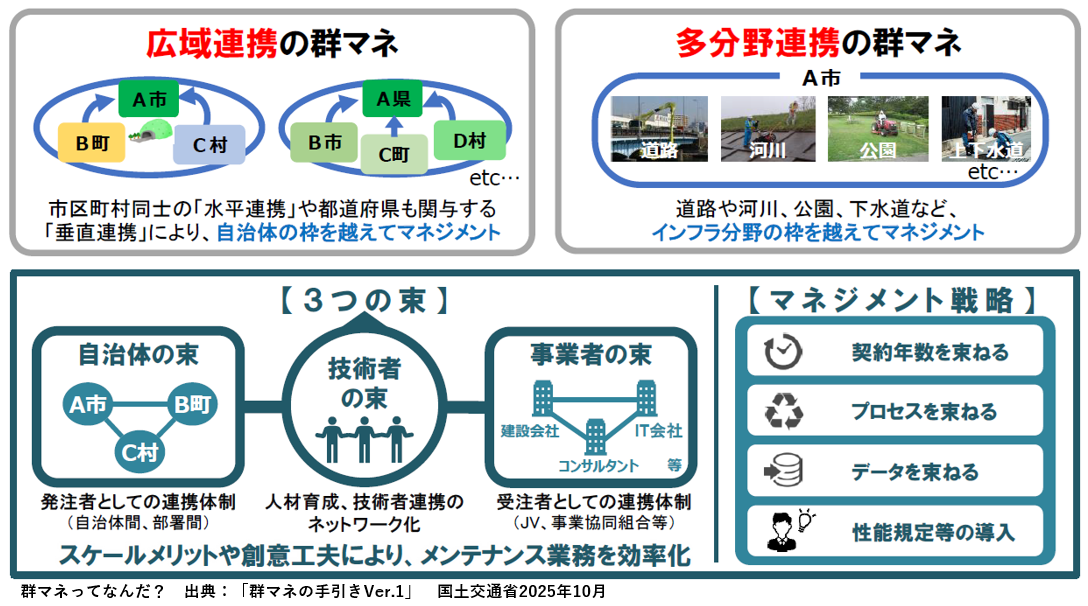 広域連携の群マネ

A市
B町
C村

A県
B市
C町
D村
etc…

市区町村同士の「水平連携」や都道府県も関与する「垂直連携」により、自治体の枠を越えてマネジメント

多分野連携の群マネ

A市

道路
河川
公園
上下水道
etc…

道路や河川、公園、下水道など、インフラ分野の枠を越えてマネジメント

【3つの束】

自治体の束
A市
B町
C村
発注者としての連携体制
（自治体間、部署間）

技術者の束
人材育成、技術者連携のネットワーク化

事業者の束
建設会社
IT会社
コンサルタント
等
受注者としての連携体制
（JV、事業協同組合等）

スケールメリットや創意工夫により、メンテナンス業務を効率化

【マネジメント戦略】
契約年数を束ねる
プロセスを束ねる
データを束ねる
性能規定等の導入

群マネってなんだ？　出典：「群マネの手引きVer.1」　国土交通省2025年10月